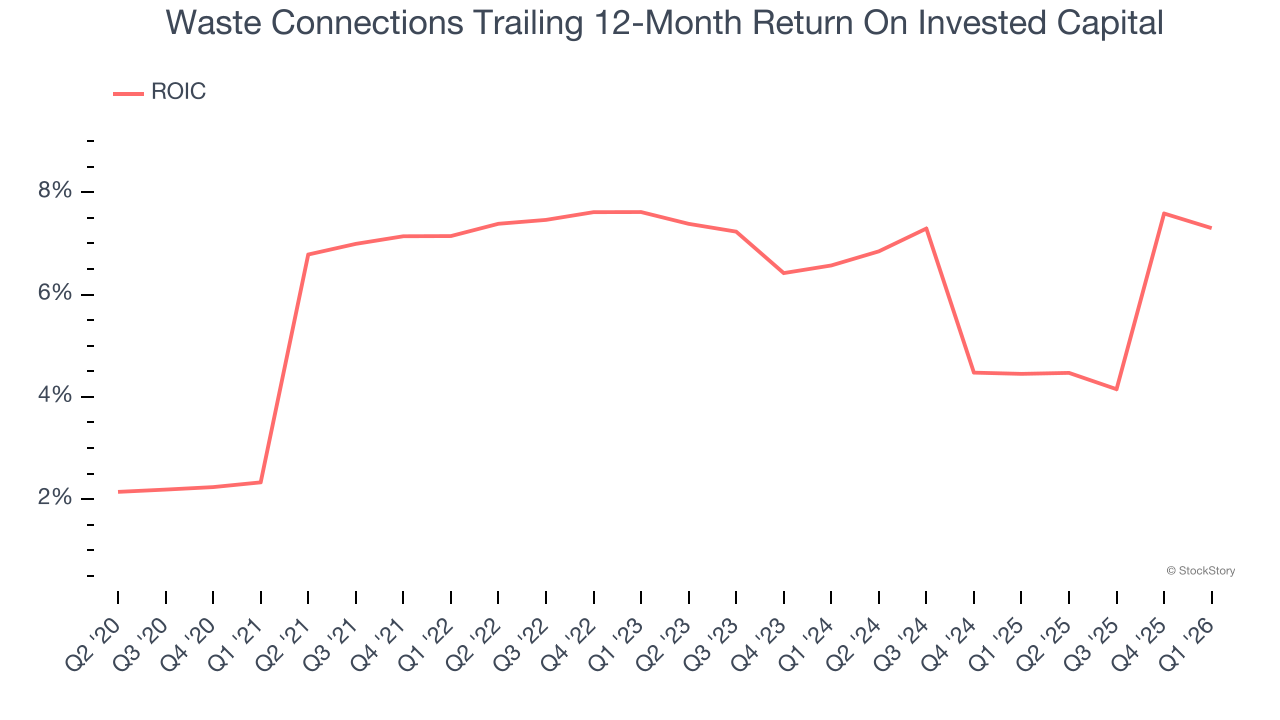 Waste Connections Trailing 12-Month Return On Invested Capital

ROIC

8%
6%
4%
2%

© StockStory

Q2 '20
Q3 '20
Q4 '20
Q1 '21
Q2 '21
Q3 '21
Q4 '21
Q1 '22
Q2 '22
Q3 '22
Q4 '22
Q1 '23
Q2 '23
Q3 '23
Q4 '23
Q1 '24
Q2 '24
Q3 '24
Q4 '24
Q1 '25
Q2 '25
Q3 '25
Q4 '25
Q1 '26